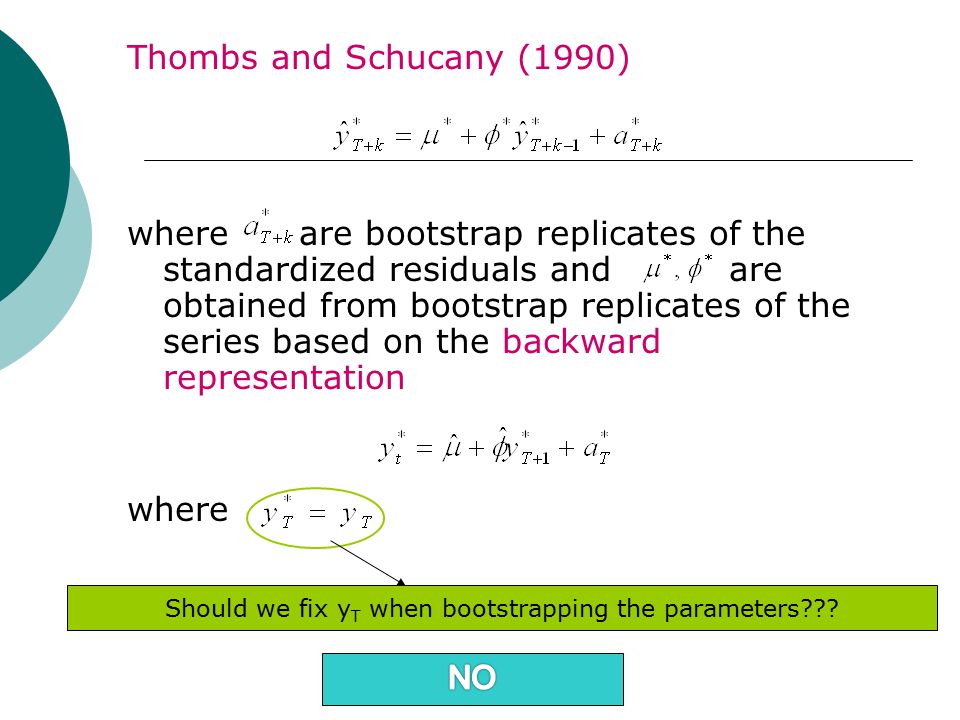 Thombs and Schucany (1990)

$\hat{y}^*_{T+k} = \mu^* + \phi^* \hat{y}^*_{T+k-1} + a^*_{T+k}$

where $a^*_{T+k}$ are bootstrap replicates of the standardized residuals and $\mu^*, \phi^*$ are obtained from bootstrap replicates of the series based on the backward representation

$y^*_t = \hat{\mu} + \hat{\phi} y^*_{T+1} + a^*_T$

where $y^*_T = y_T$

Should we fix $y_T$ when bootstrapping the parameters???

NO